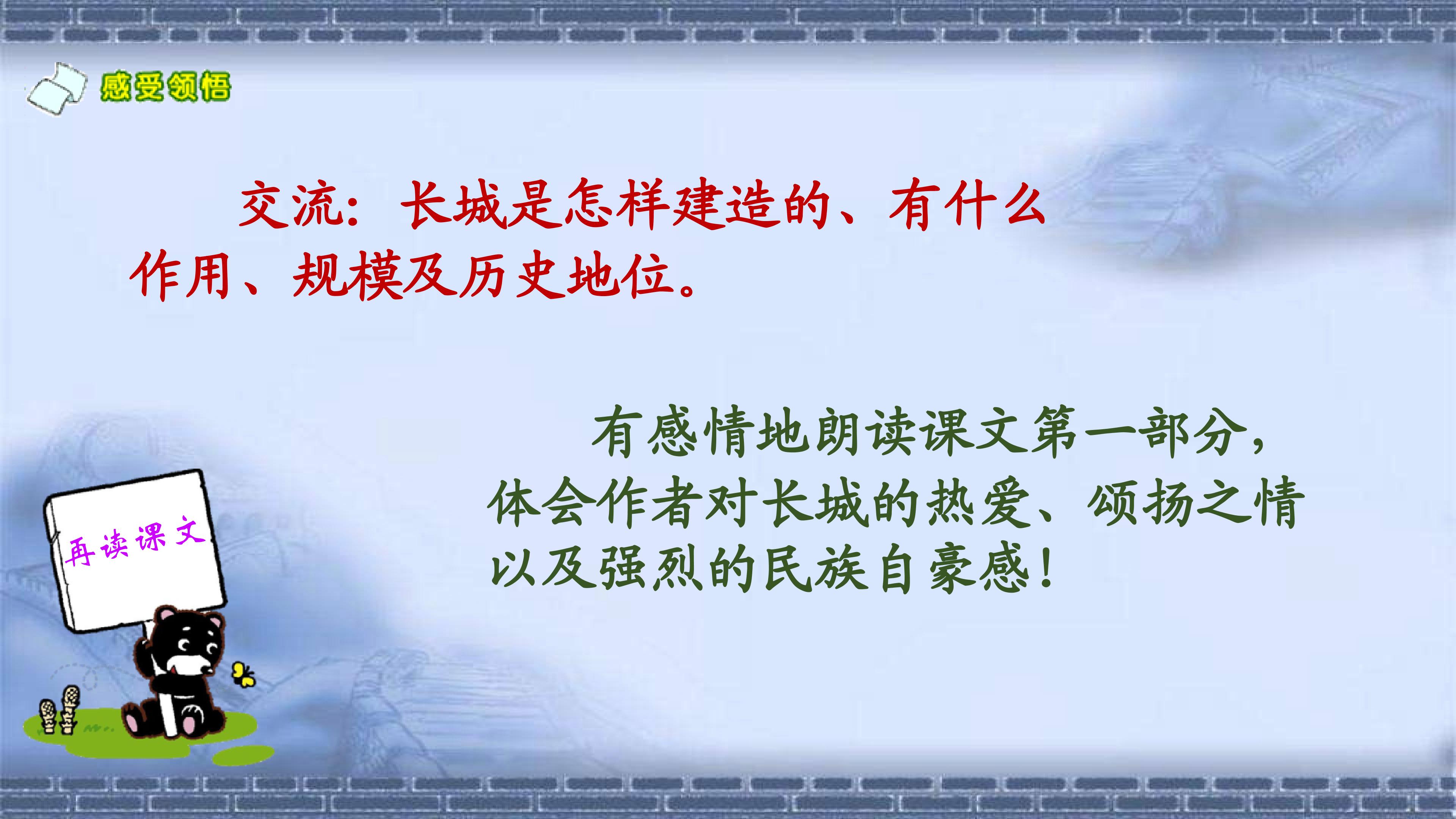 感受领悟

交流：长城是怎样建造的、有什么作用、规模及历史地位。

有感情地朗读课文第一部分，体会作者对长城的热爱、颂扬之情以及强烈的民族自豪感！

再读课文